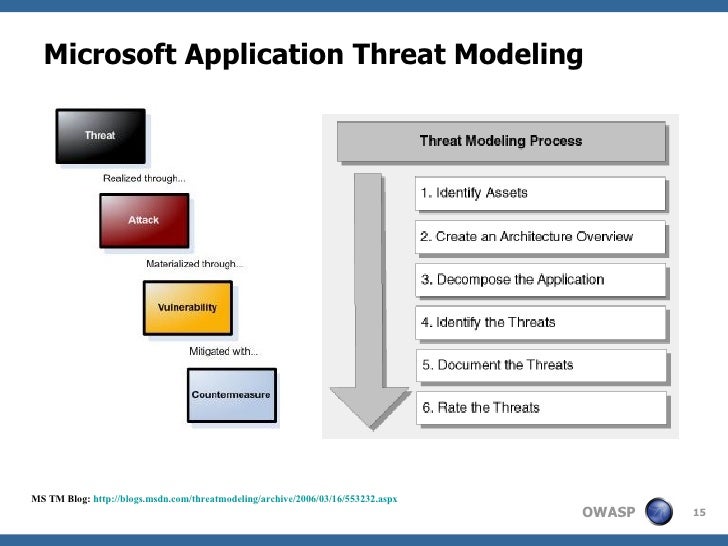 Microsoft Application Threat Modeling

Threat

Realized through...

Attack

Materialized through...

Vulnerability

Mitigated with...

Countermeasure

Threat Modeling Process

1. Identify Assets

2. Create an Architecture Overview

3. Decompose the Application

4. Identify the Threats

5. Document the Threats

6. Rate the Threats

MS TM Blog: http://blogs.msdn.com/threatmodeling/archive/2006/03/16/553232.aspx

OWASP

15